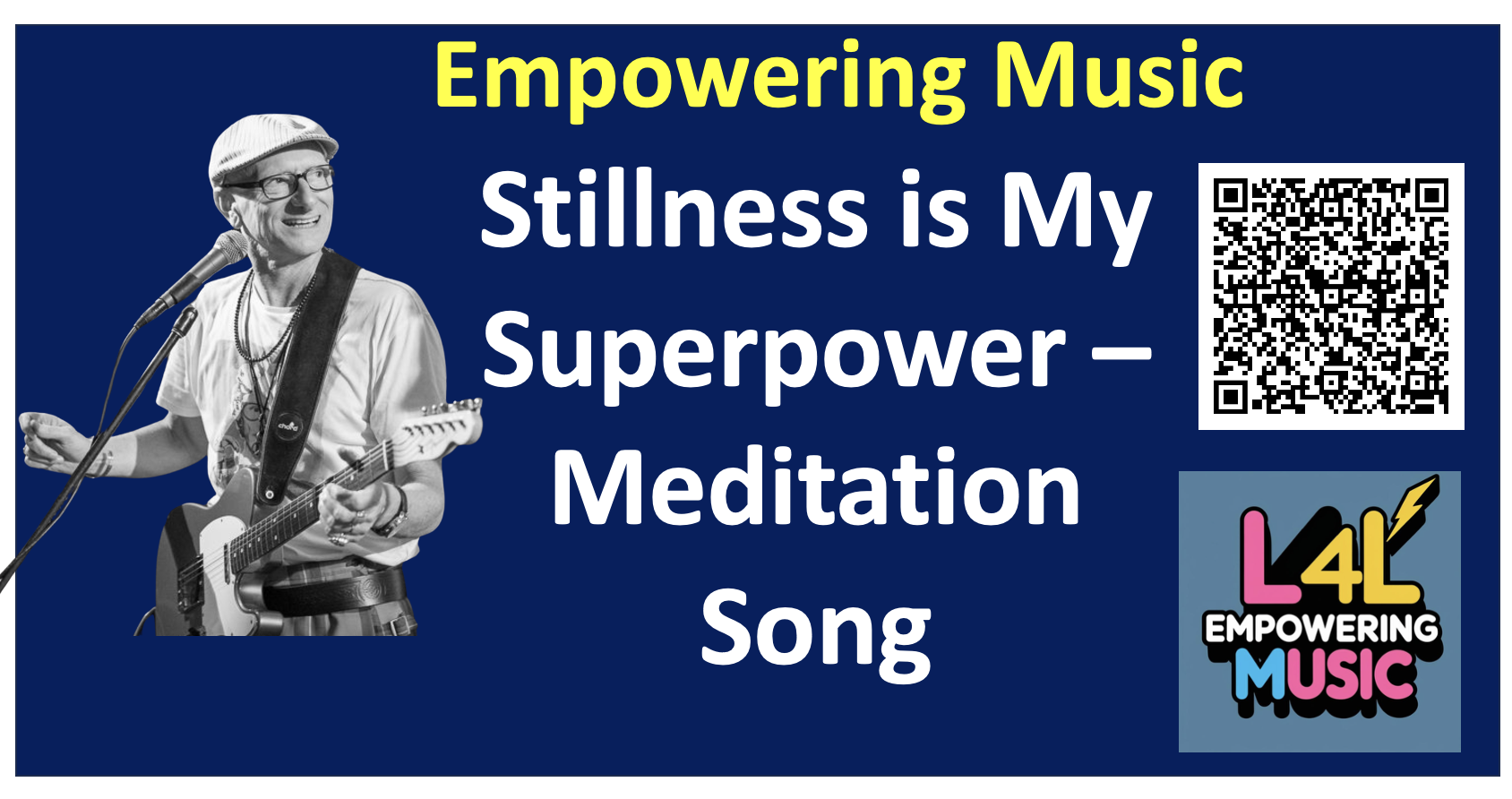 Empowering Music

Stillness is My Superpower – Meditation Song

chord

L4L

EMPOWERING MUSIC